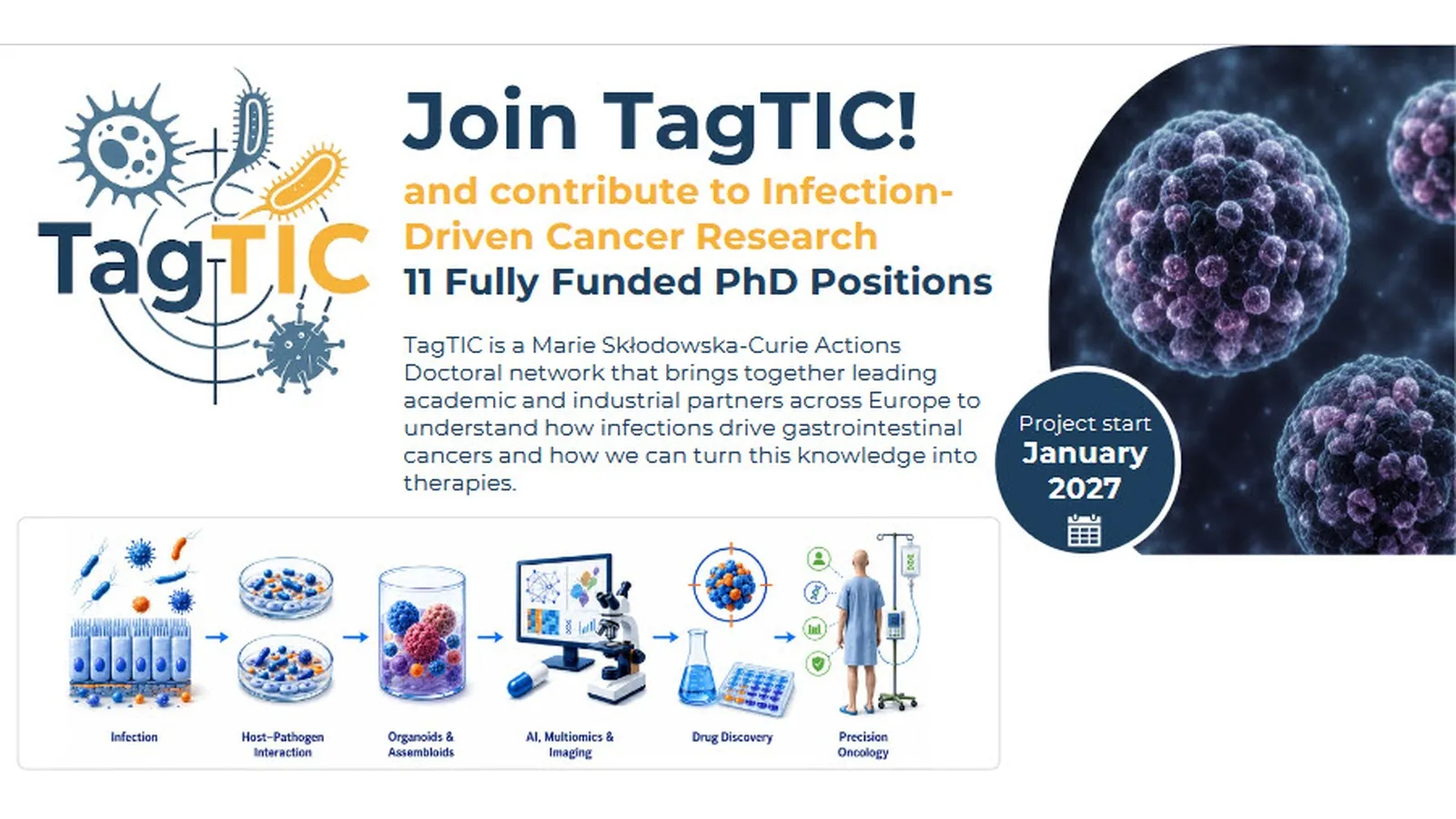 TagTIC

Join TagTIC!

and contribute to Infection-Driven Cancer Research

11 Fully Funded PhD Positions

TagTIC is a Marie Skłodowska-Curie Actions Doctoral network that brings together leading academic and industrial partners across Europe to understand how infections drive gastrointestinal cancers and how we can turn this knowledge into therapies.

Project start
January
2027

Infection

Host–Pathogen Interaction

Organoids & Assembloids

AI, Multiomics & Imaging

Drug Discovery

Precision Oncology